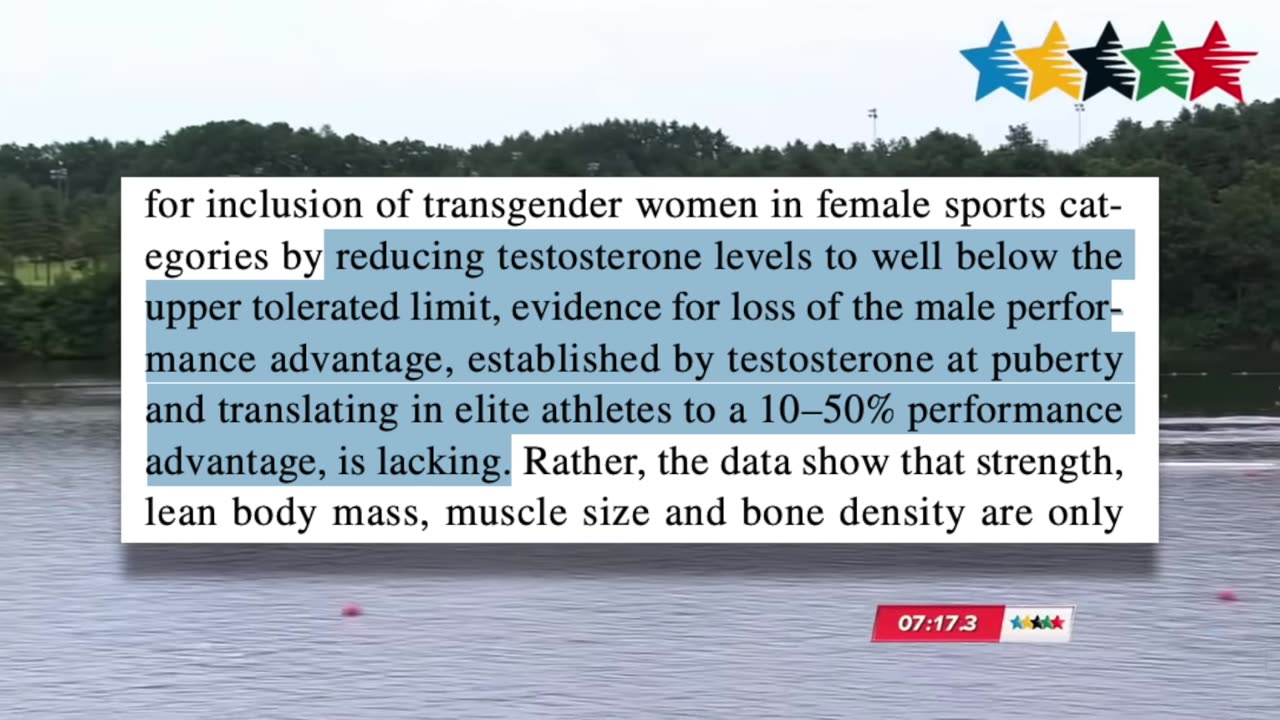 for inclusion of transgender women in female sports categories by reducing testosterone levels to well below the upper tolerated limit, evidence for loss of the male performance advantage, established by testosterone at puberty and translating in elite athletes to a 10–50% performance advantage, is lacking. Rather, the data show that strength, lean body mass, muscle size and bone density are only

07:17.3